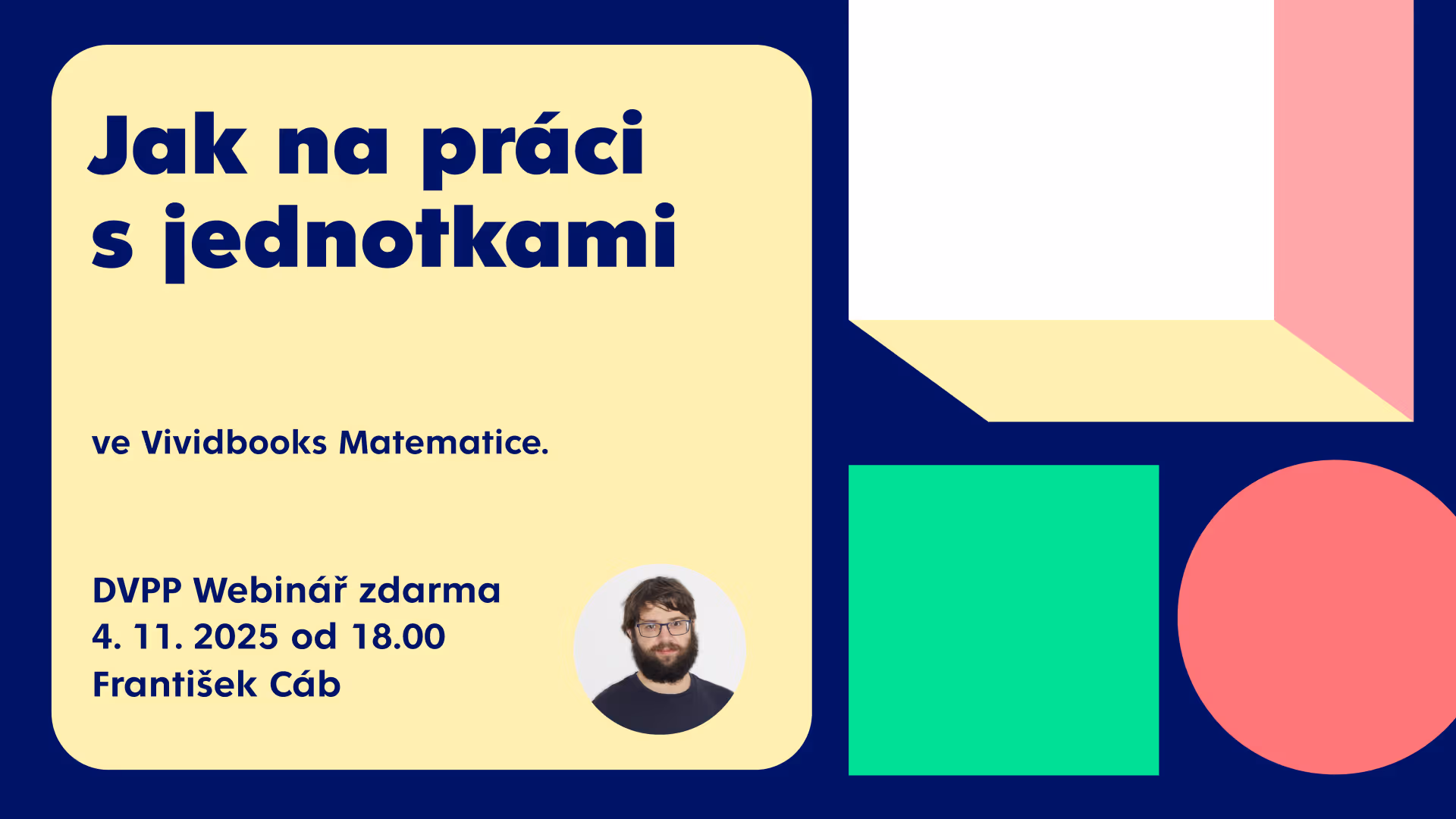 Jak na práci s jednotkami

ve Vividbooks Matematice.

DVPP Webinář zdarma
4. 11. 2025 od 18.00
František Cáb